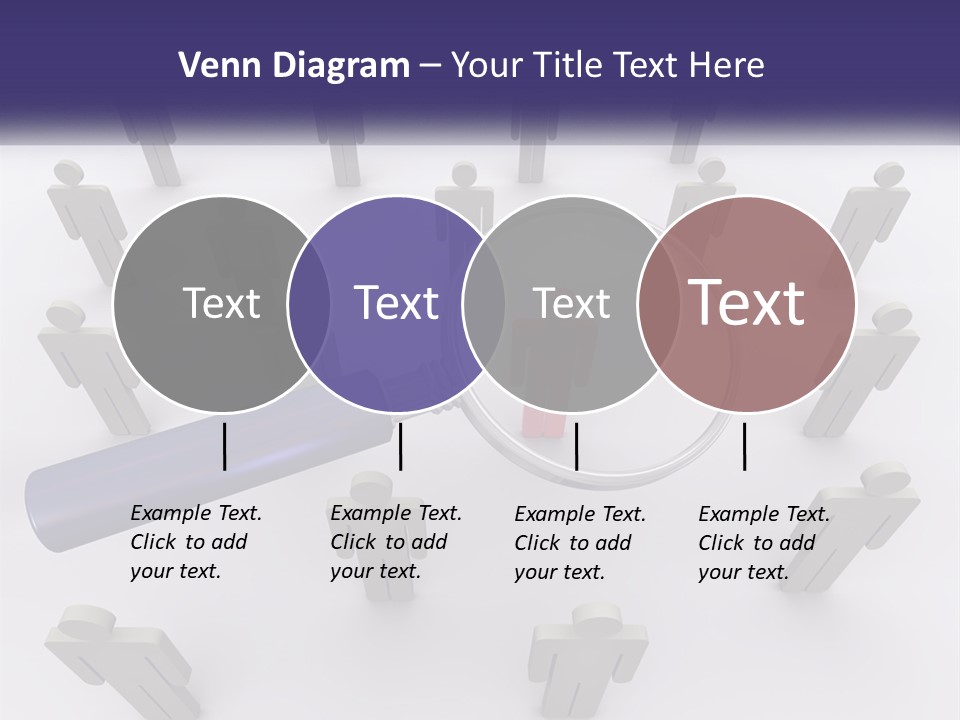 Venn Diagram – Your Title Text Here

Text

Text

Text

Text

Example Text. Click to add your text.

Example Text. Click to add your text.

Example Text. Click to add your text.

Example Text. Click to add your text.